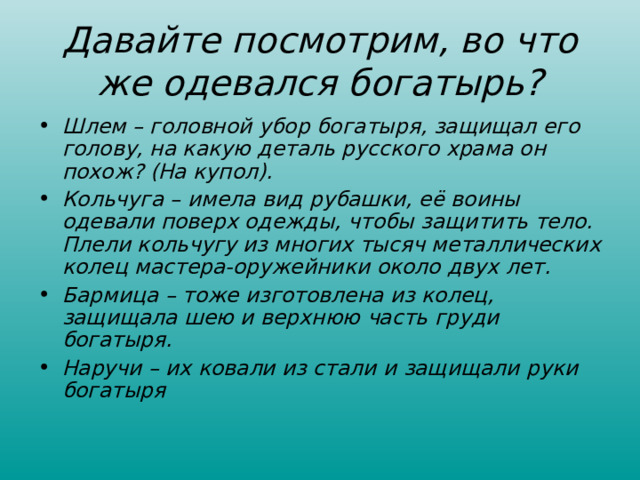 Давайте посмотрим, во что же одевался богатырь?

• Шлем – головной убор богатыря, защищал его голову, на какую деталь русского храма он похож? (На купол).
• Кольчуга – имела вид рубашки, её воины одевали поверх одежды, чтобы защитить тело. Плели кольчугу из многих тысяч металлических колец мастера-оружейники около двух лет.
• Бармица – тоже изготовлена из колец, защищала шею и верхнюю часть груди богатыря.
• Наручи – их ковали из стали и защищали руки богатыря